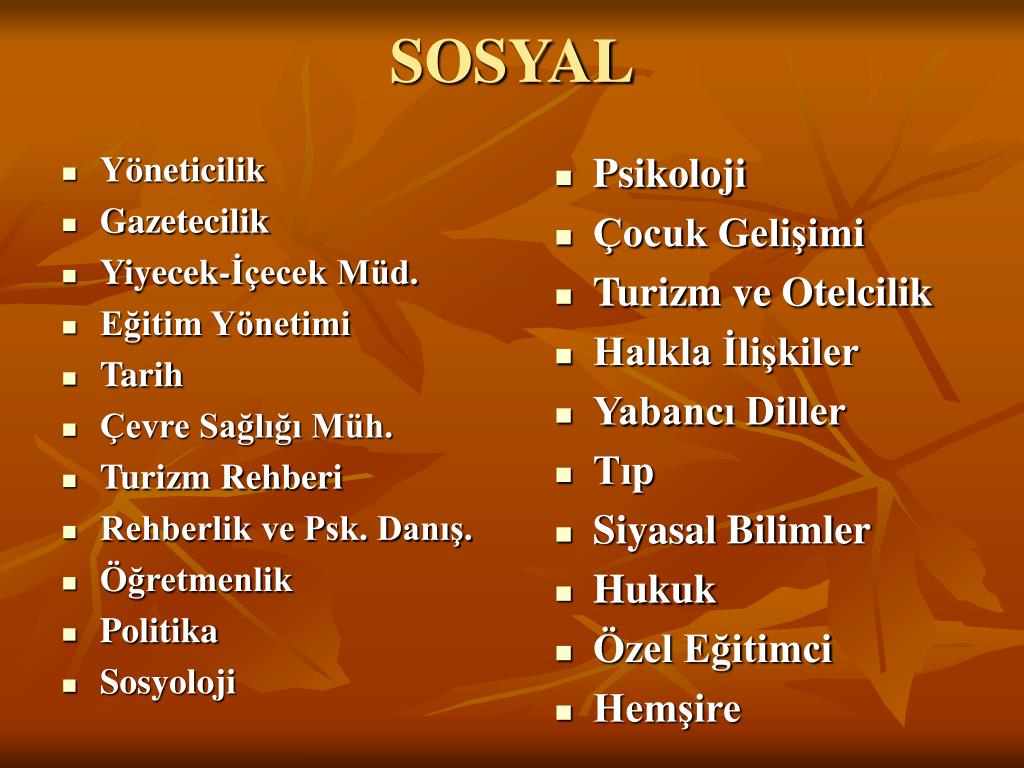 SOSYAL

- Yöneticilik
- Gazetecilik
- Yiyecek-İçecek Müd.
- Eğitim Yönetimi
- Tarih
- Çevre Sağlığı Müh.
- Turizm Rehberi
- Rehberlik ve Psk. Danış.
- Öğretmenlik
- Politika
- Sosyoloji

- Psikoloji
- Çocuk Gelişimi
- Turizm ve Otelcilik
- Halkla İlişkiler
- Yabancı Diller
- Tıp
- Siyasal Bilimler
- Hukuk
- Özel Eğitimci
- Hemşire